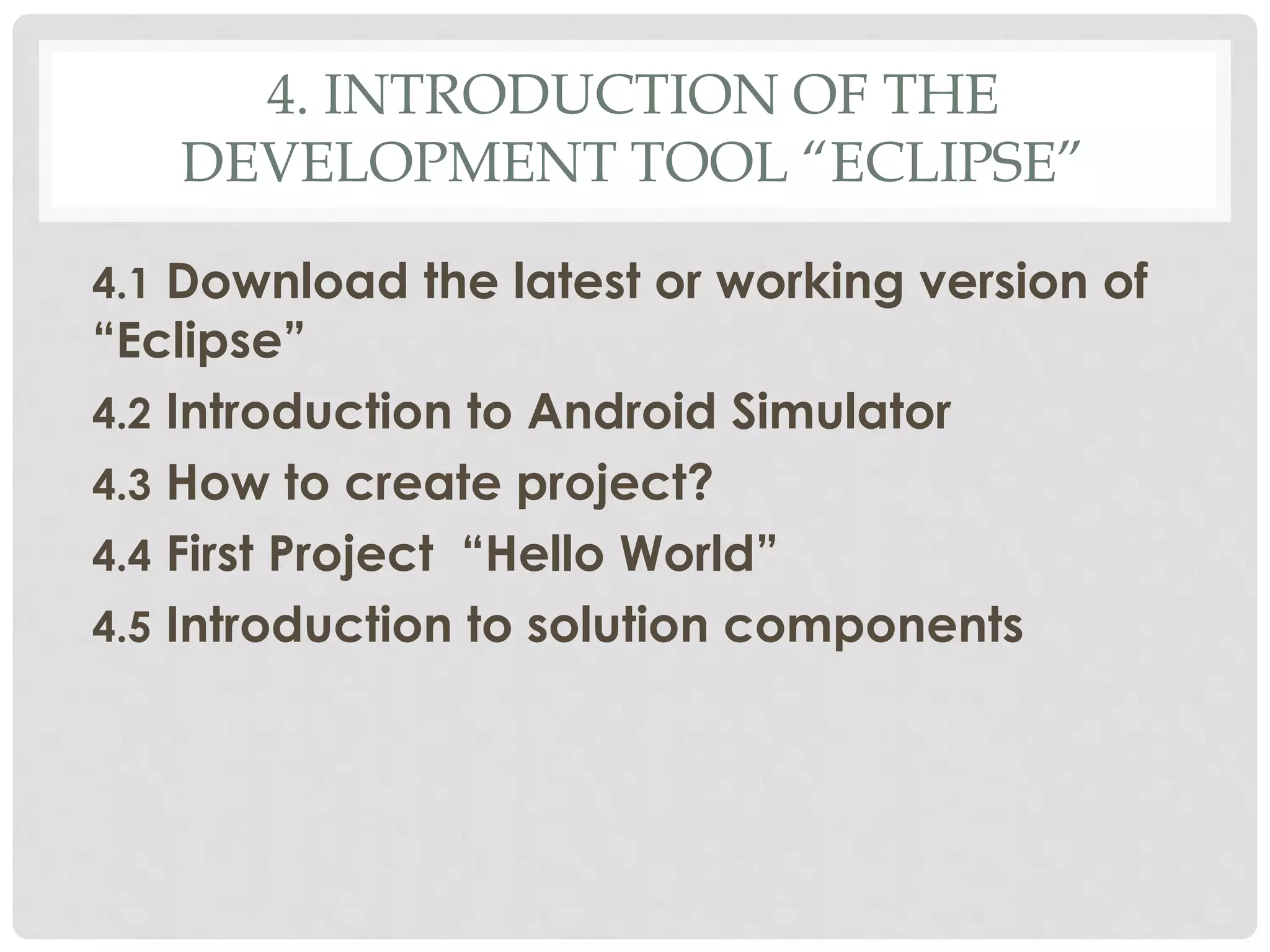 4. INTRODUCTION OF THE DEVELOPMENT TOOL “ECLIPSE”

4.1 Download the latest or working version of “Eclipse”

4.2 Introduction to Android Simulator

4.3 How to create project?

4.4 First Project “Hello World”

4.5 Introduction to solution components